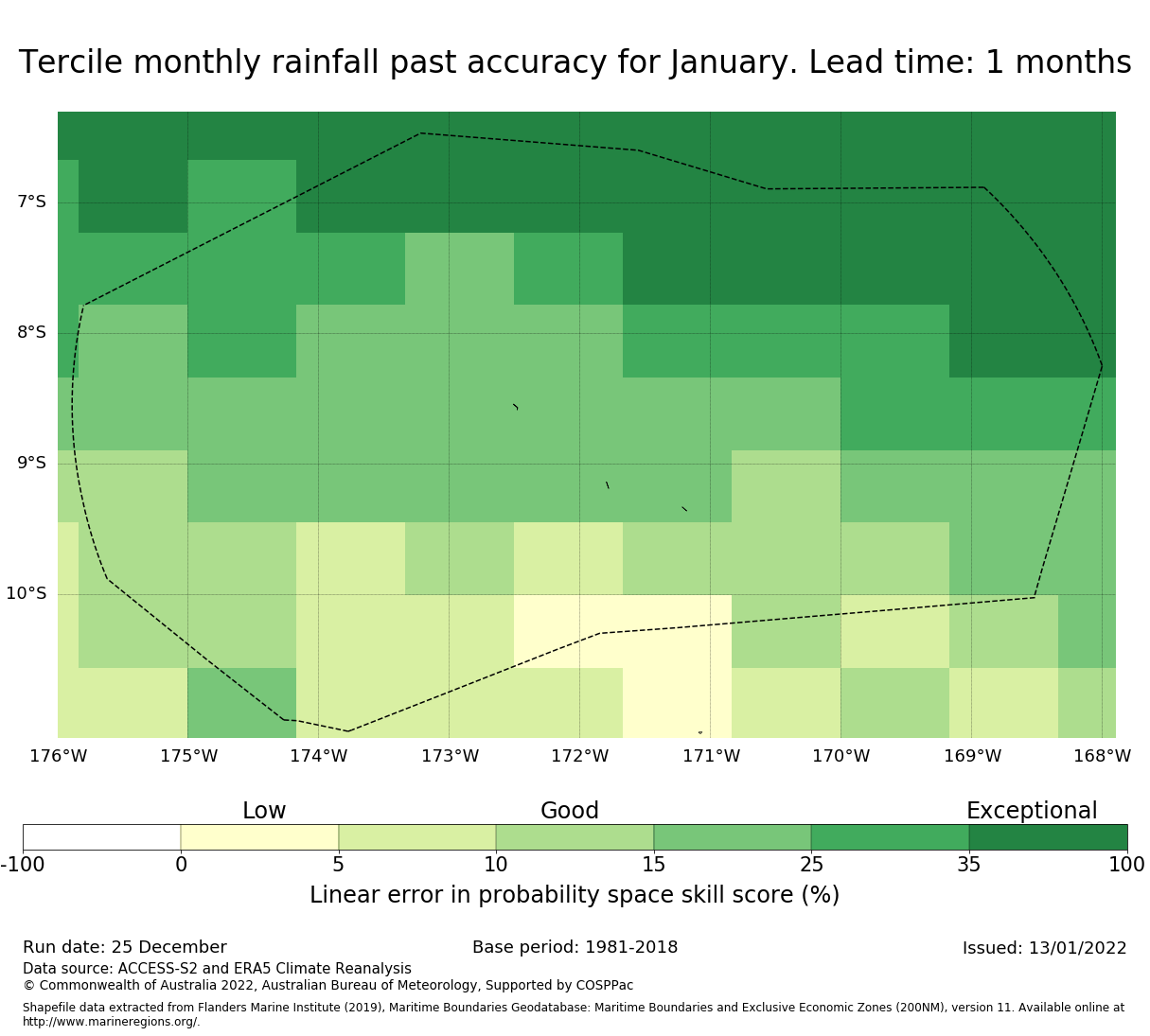 Tercile monthly rainfall past accuracy for January. Lead time: 1 months

7°S
8°S
9°S
10°S

176°W 175°W 174°W 173°W 172°W 171°W 170°W 169°W 168°W

Low Good Exceptional

-100 0 5 10 15 25 35 100

Linear error in probability space skill score (%)

Run date: 25 December
Base period: 1981-2018
Issued: 13/01/2022

Data source: ACCESS-S2 and ERA5 Climate Reanalysis
© Commonwealth of Australia 2022, Australian Bureau of Meteorology, Supported by COSPPac

Shapefile data extracted from Flanders Marine Institute (2019), Maritime Boundaries Geodatabase: Maritime Boundaries and Exclusive Economic Zones (200NM), version 11. Available online at http://www.marineregions.org/.